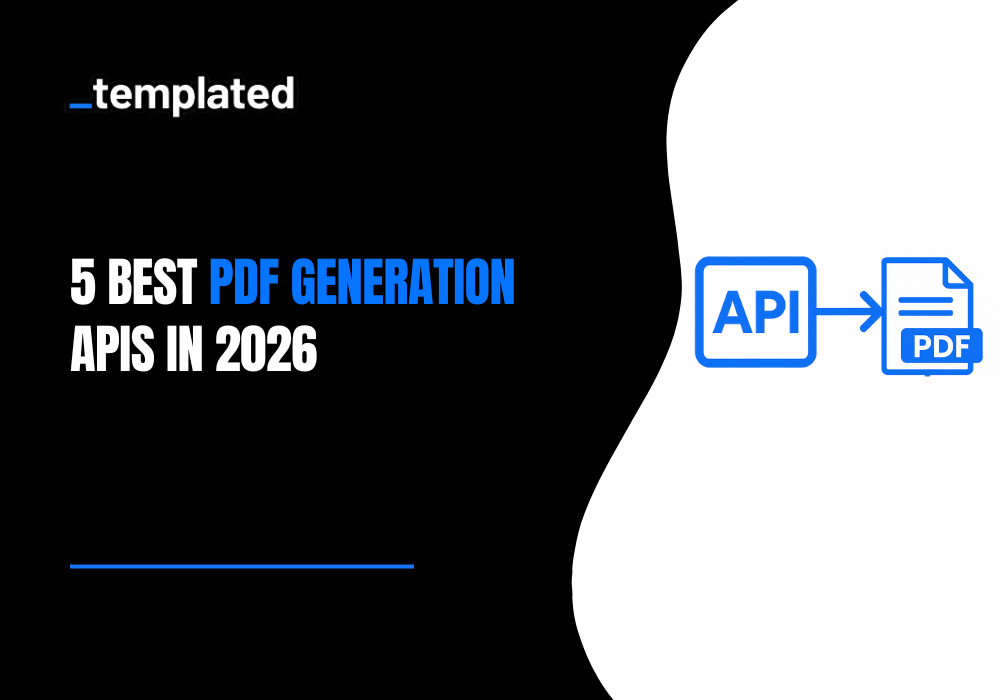 _templated

5 BEST PDF GENERATION APIS IN 2026

API

PDF